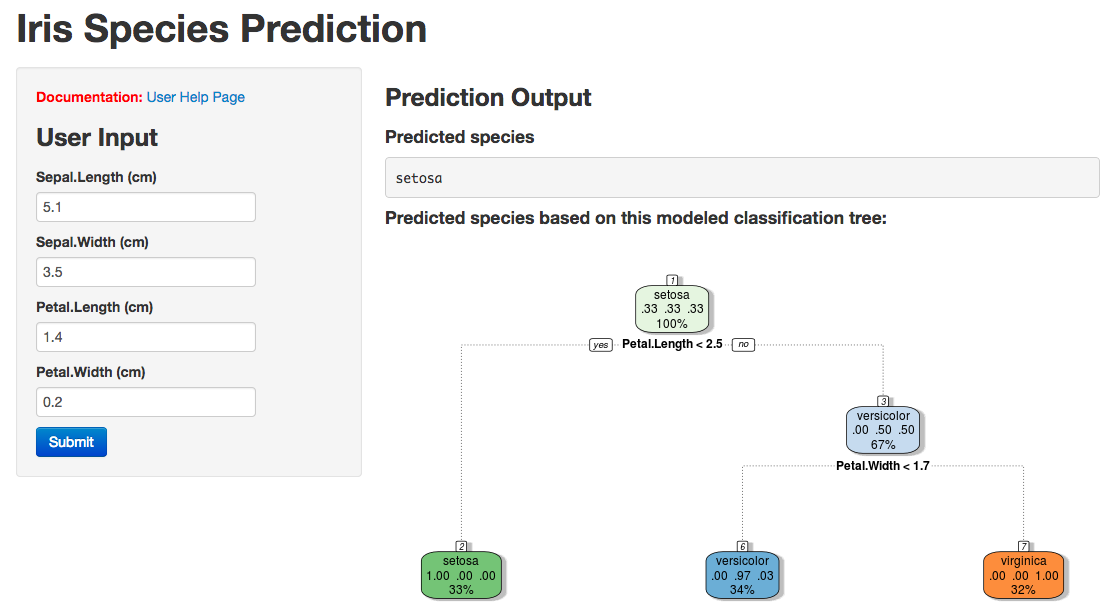 Iris Species Prediction

Documentation: User Help Page

User Input

Sepal.Length (cm)

5.1

Sepal.Width (cm)

3.5

Petal.Length (cm)

1.4

Petal.Width (cm)

0.2

Submit

Prediction Output

Predicted species

setosa

Predicted species based on this modeled classification tree:

1
setosa
.33 .33 .33
100%

yes Petal.Length < 2.5 no

3
versicolor
.00 .50 .50
67%

Petal.Width < 1.7

2
setosa
1.00 .00 .00
33%

6
versicolor
.00 .97 .03
34%

7
virginica
.00 .00 1.00
32%